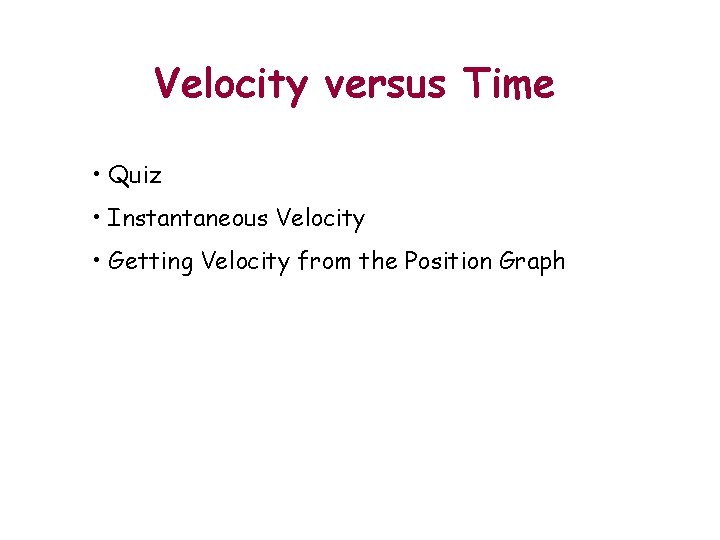 Velocity versus Time

• Quiz
• Instantaneous Velocity
• Getting Velocity from the Position Graph